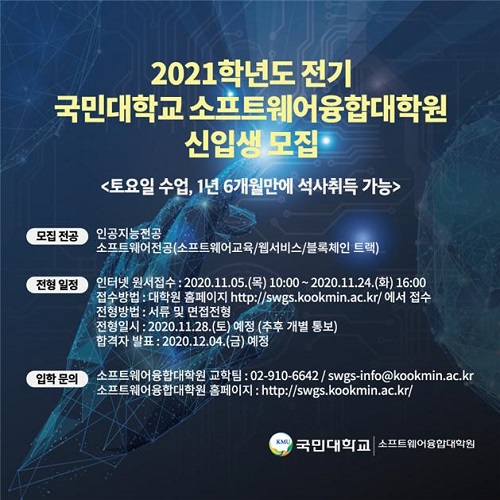 2021학년도 전기
국민대학교 소프트웨어융합대학원
신입생 모집

<토요일 수업, 1년 6개월만에 석사취득 가능>

모집 전공
인공지능전공
소프트웨어전공(소프트웨어교육/웹서비스/블록체인 트랙)

전형 일정
인터넷 원서접수 : 2020.11.05.(목) 10:00 ~ 2020.11.24.(화) 16:00
접수방법 : 대학원 홈페이지 http://swgs.kookmin.ac.kr/ 에서 접수
전형방법 : 서류 및 면접전형
전형일시 : 2020.11.28.(토) 예정 (추후 개별 통보)
합격자 발표 : 2020.12.04.(금) 예정

입학 문의
소프트웨어융합대학원 교학팀 : 02-910-6642 / swgs-info@kookmin.ac.kr
소프트웨어융합대학원 홈페이지 : http://swgs.kookmin.ac.kr/

KMU 국민대학교 | 소프트웨어융합대학원